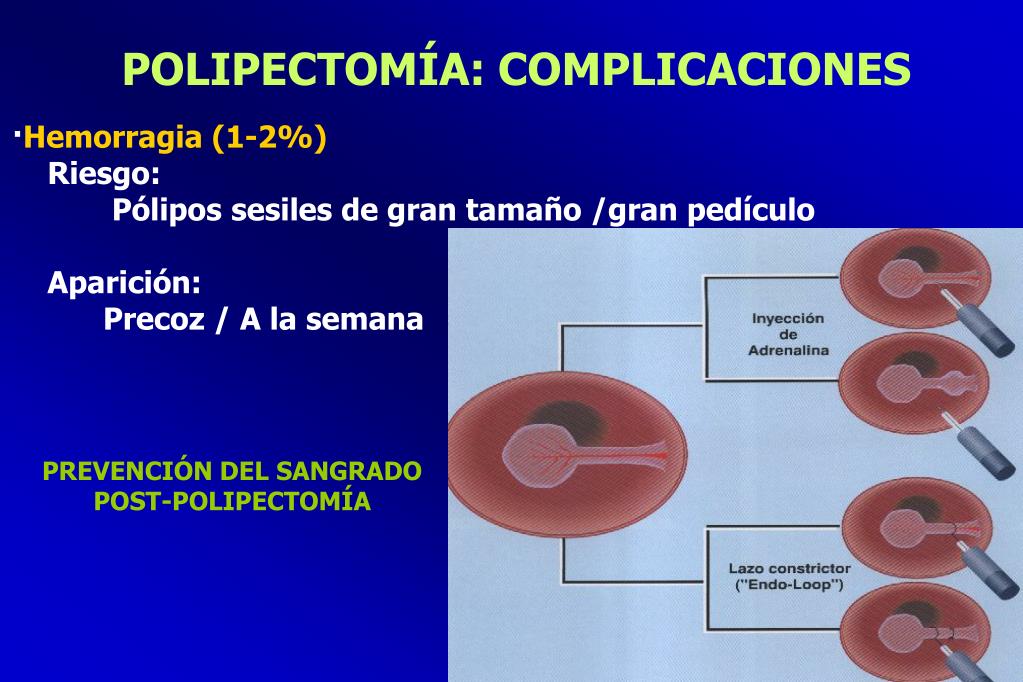 POLIPECTOMÍA: COMPLICACIONES

·Hemorragia (1-2%)
Riesgo:
Pólipos sesiles de gran tamaño /gran pedículo

Aparición:
Precoz / A la semana

PREVENCIÓN DEL SANGRADO POST-POLIPECTOMÍA

Inyección de Adrenalina

Lazo constrictor ("Endo-Loop")